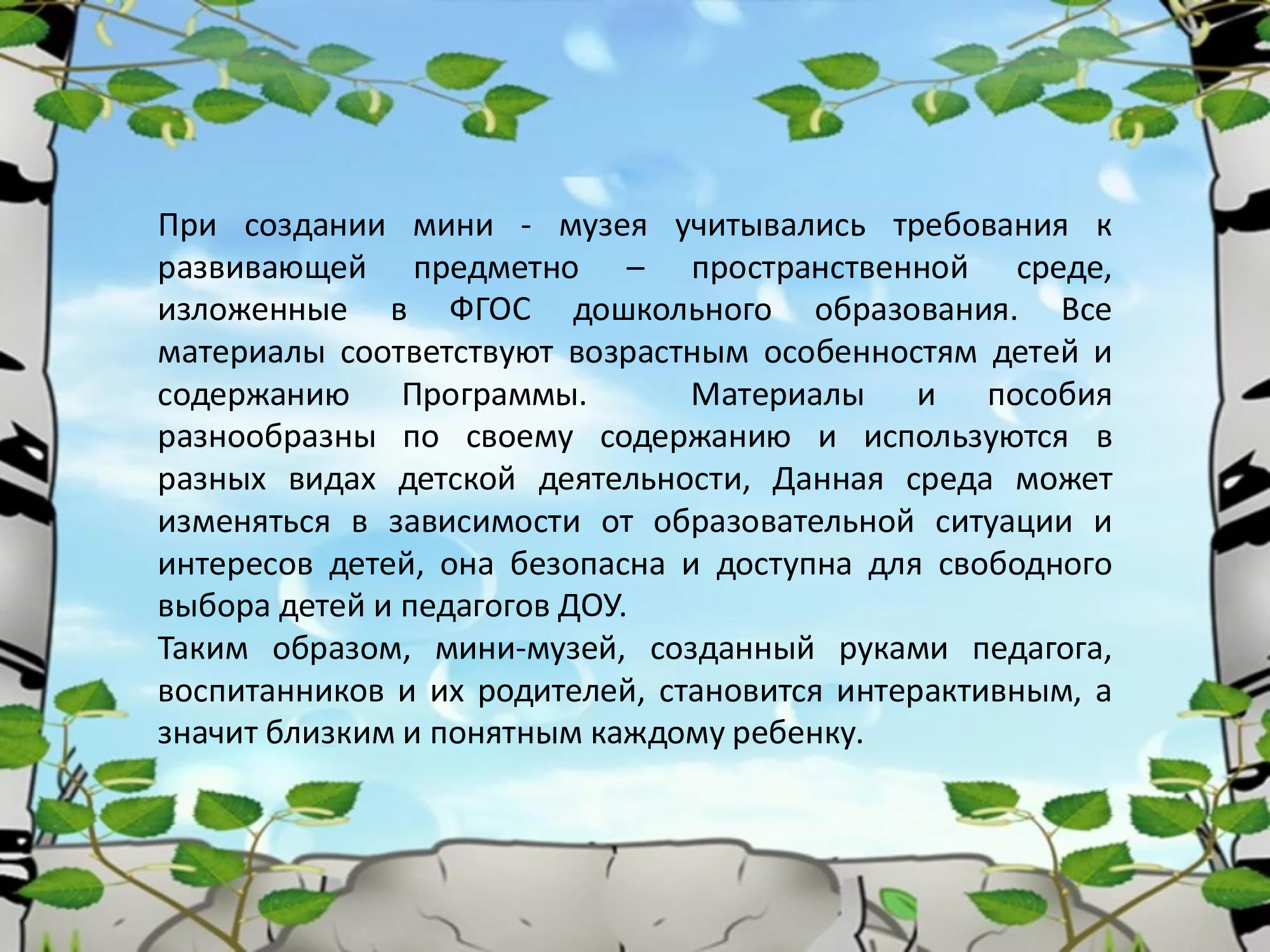 При создании мини - музея учитывались требования к развивающей предметно – пространственной среде, изложенные в ФГОС дошкольного образования. Все материалы соответствуют возрастным особенностям детей и содержанию Программы. Материалы и пособия разнообразны по своему содержанию и используются в разных видах детской деятельности, Данная среда может изменяться в зависимости от образовательной ситуации и интересов детей, она безопасна и доступна для свободного выбора детей и педагогов ДОУ.
Таким образом, мини-музей, созданный руками педагога, воспитанников и их родителей, становится интерактивным, а значит близким и понятным каждому ребенку.